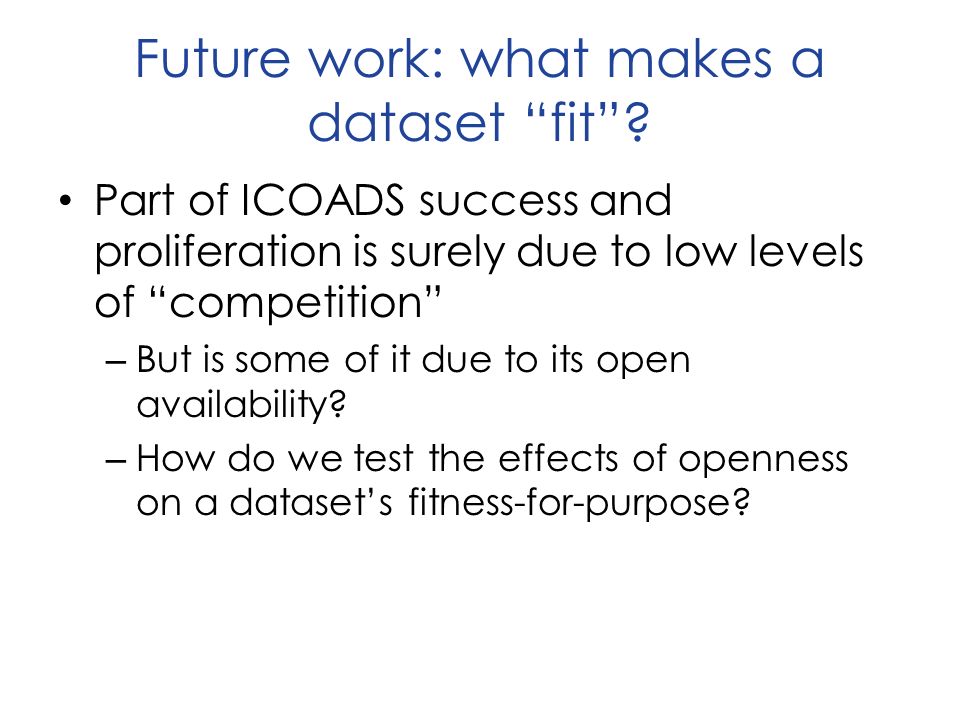 Future work: what makes a dataset “fit”?

• Part of ICOADS success and proliferation is surely due to low levels of “competition”

– But is some of it due to its open availability?

– How do we test the effects of openness on a dataset’s fitness-for-purpose?